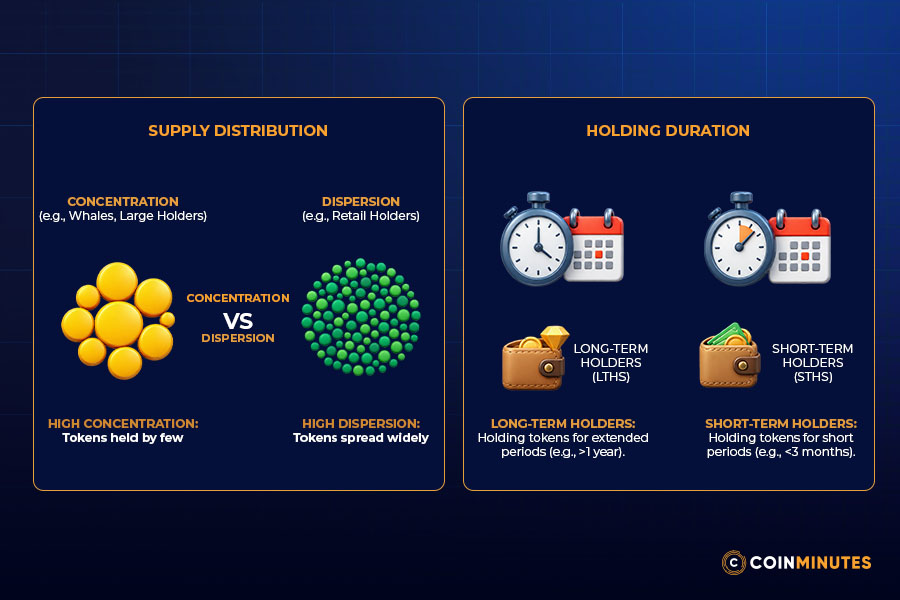 SUPPLY DISTRIBUTION

CONCENTRATION
(e.g., Whales, Large Holders)

DISPERSION
(e.g., Retail Holders)

CONCENTRATION
VS
DISPERSION

HIGH CONCENTRATION:
Tokens held by few

HIGH DISPERSION:
Tokens spread widely

HOLDING DURATION

LONG-TERM HOLDERS (LTHS)

SHORT-TERM HOLDERS (STHS)

LONG-TERM HOLDERS:
Holding tokens for extended periods (e.g., >1 year).

SHORT-TERM HOLDERS:
Holding tokens for short periods (e.g., <3 months).

COINMINUTES